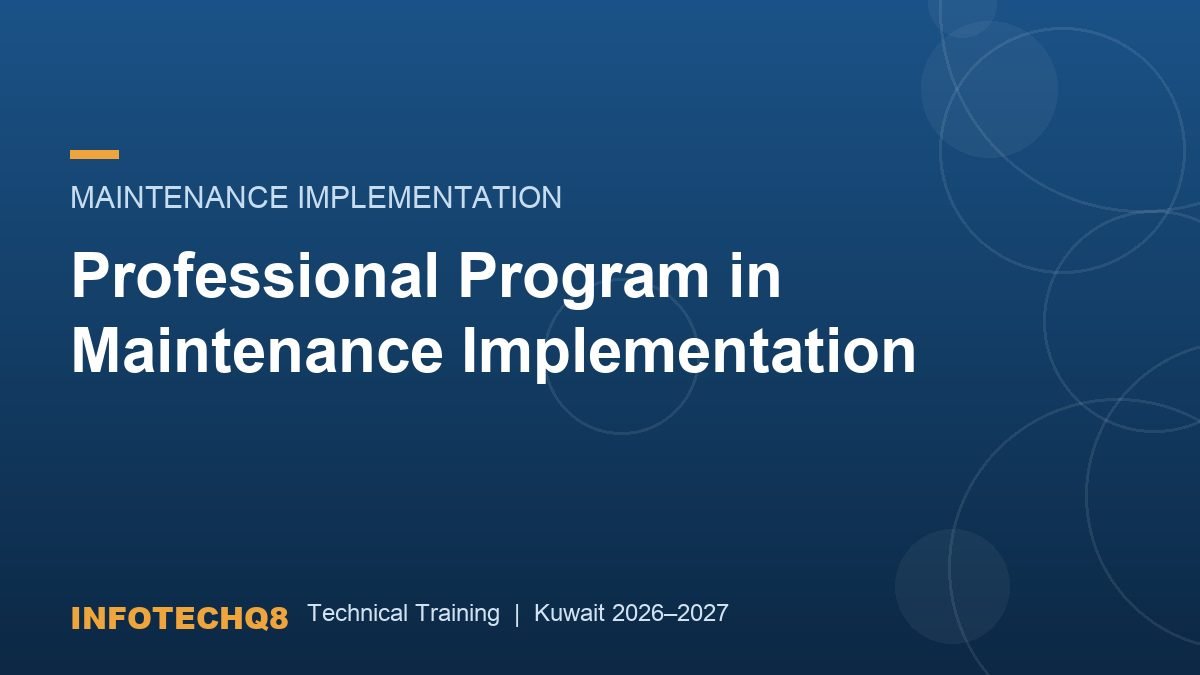 MAINTENANCE IMPLEMENTATION

Professional Program in Maintenance Implementation

INFOTECHQ8 Technical Training | Kuwait 2026–2027